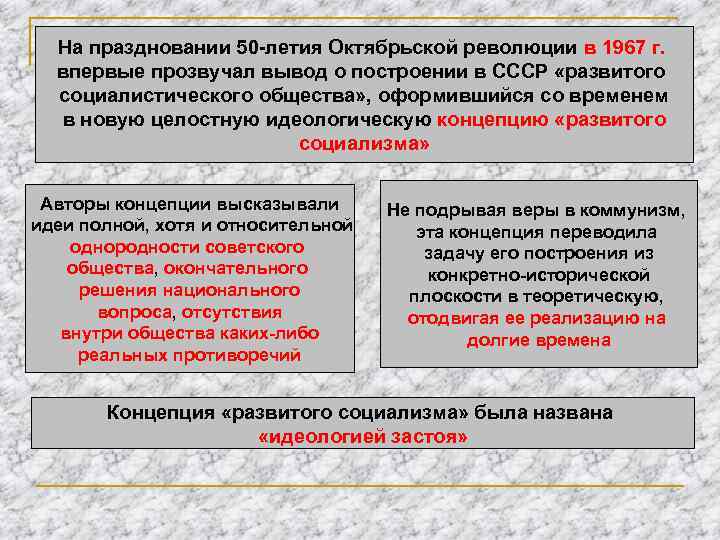 На праздновании 50-летия Октябрьской революции в 1967 г. впервые прозвучал вывод о построении в СССР «развитого социалистического общества», оформившийся со временем в новую целостную идеологическую концепцию «развитого социализма»

Авторы концепции высказывали идеи полной, хотя и относительной однородности советского общества, окончательного решения национального вопроса, отсутствия внутри общества каких-либо реальных противоречий

Не подрывая веры в коммунизм, эта концепция переводила задачу его построения из конкретно-исторической плоскости в теоретическую, отодвигая ее реализацию на долгие времена

Концепция «развитого социализма» была названа «идеологией застоя»